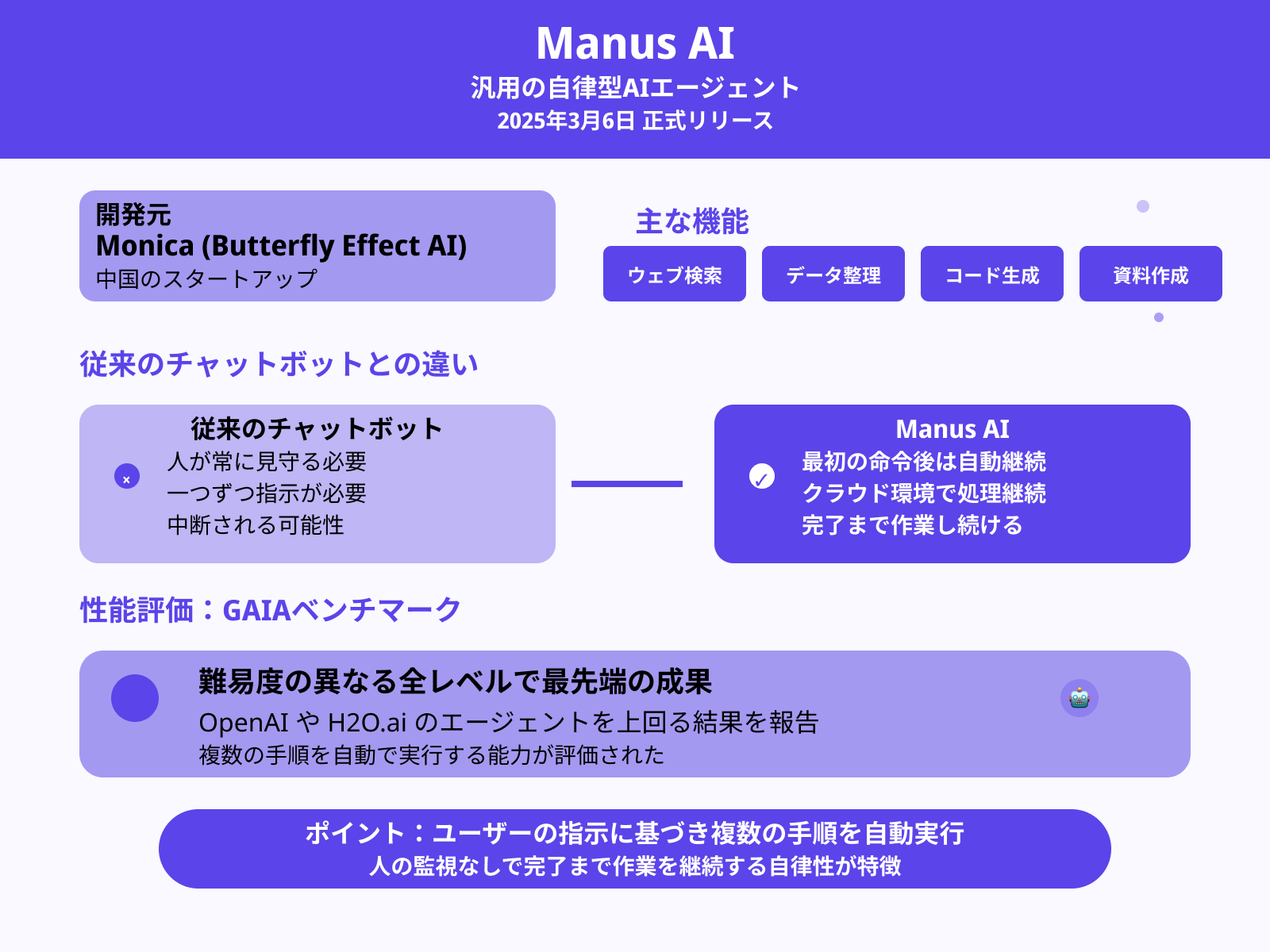 Manus AI
汎用の自律型AIエージェント
2025年3月6日 正式リリース

開発元
Monica (Butterfly Effect AI)
中国のスタートアップ

主な機能

ウェブ検索

データ整理

コード生成

資料作成

従来のチャットボットとの違い

従来のチャットボット
×
人が常に見守る必要
一つずつ指示が必要
中断される可能性

Manus AI
✓
最初の命令後は自動継続
クラウド環境で処理継続
完了まで作業し続ける

性能評価：GAIAベンチマーク

難易度の異なる全レベルで最先端の成果
OpenAI や H2O.ai のエージェントを上回る結果を報告
複数の手順を自動で実行する能力が評価された

ポイント：ユーザーの指示に基づき複数の手順を自動実行
人の監視なしで完了まで作業を継続する自律性が特徴